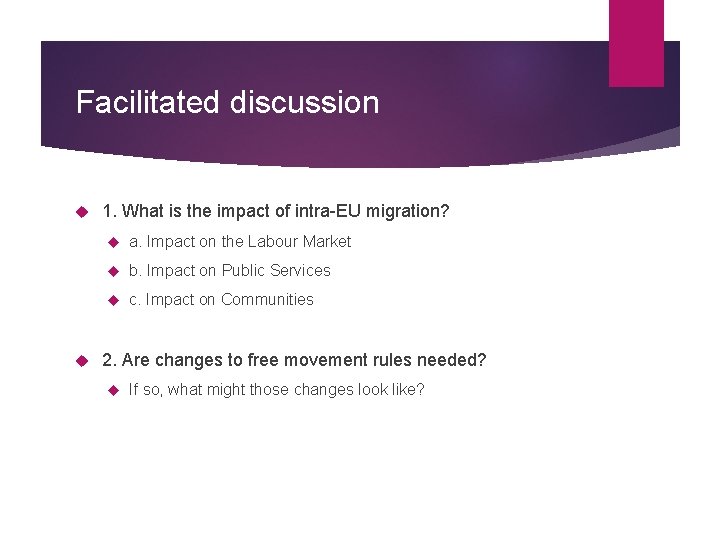 Facilitated discussion

1. What is the impact of intra-EU migration?

a. Impact on the Labour Market

b. Impact on Public Services

c. Impact on Communities

2. Are changes to free movement rules needed?

If so, what might those changes look like?